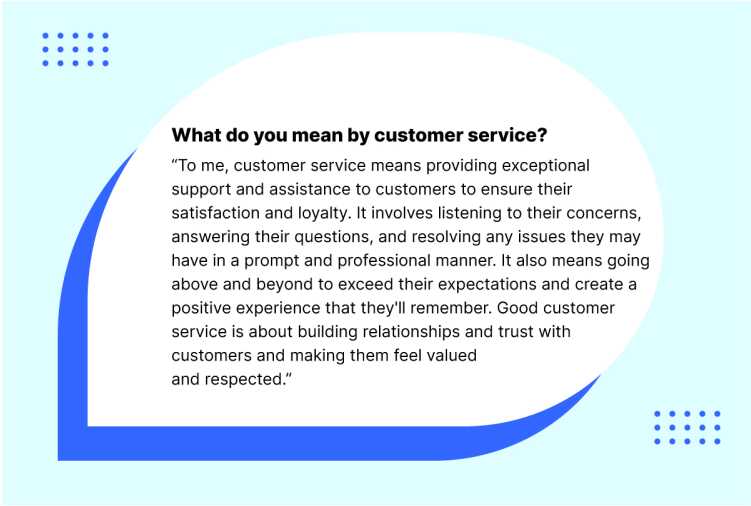 What do you mean by customer service?

“To me, customer service means providing exceptional support and assistance to customers to ensure their satisfaction and loyalty. It involves listening to their concerns, answering their questions, and resolving any issues they may have in a prompt and professional manner. It also means going above and beyond to exceed their expectations and create a positive experience that they'll remember. Good customer service is about building relationships and trust with customers and making them feel valued and respected.”